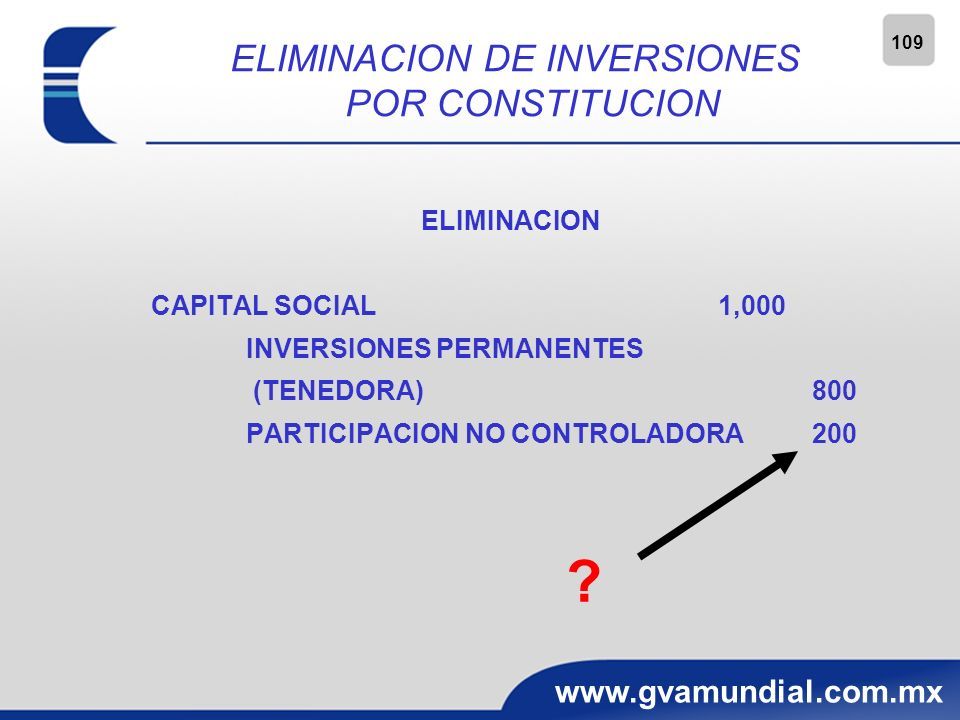 109

ELIMINACION DE INVERSIONES POR CONSTITUCION

ELIMINACION

CAPITAL SOCIAL 1,000
INVERSIONES PERMANENTES
(TENEDORA) 800
PARTICIPACION NO CONTROLADORA 200

?

www.gvamundial.com.mx